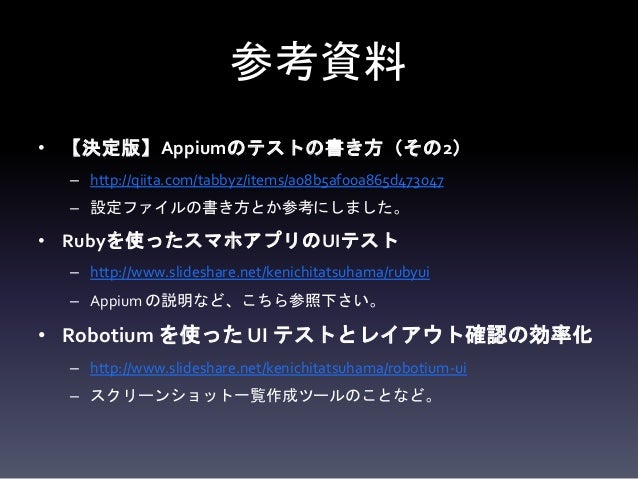 参考資料

• 【決定版】Appiumのテストの書き方（その2）
  – http://qiita.com/tabbyz/items/a08b5af00a865d473047
  – 設定ファイルの書き方とか参考にしました。
• Rubyを使ったスマホアプリのUIテスト
  – http://www.slideshare.net/kenichitatsuhama/rubyui
  – Appium の説明など、こちら参照下さい。
• Robotium を使った UI テストとレイアウト確認の効率化
  – http://www.slideshare.net/kenichitatsuhama/robotium-ui
  – スクリーンショット一覧作成ツールのことなど。